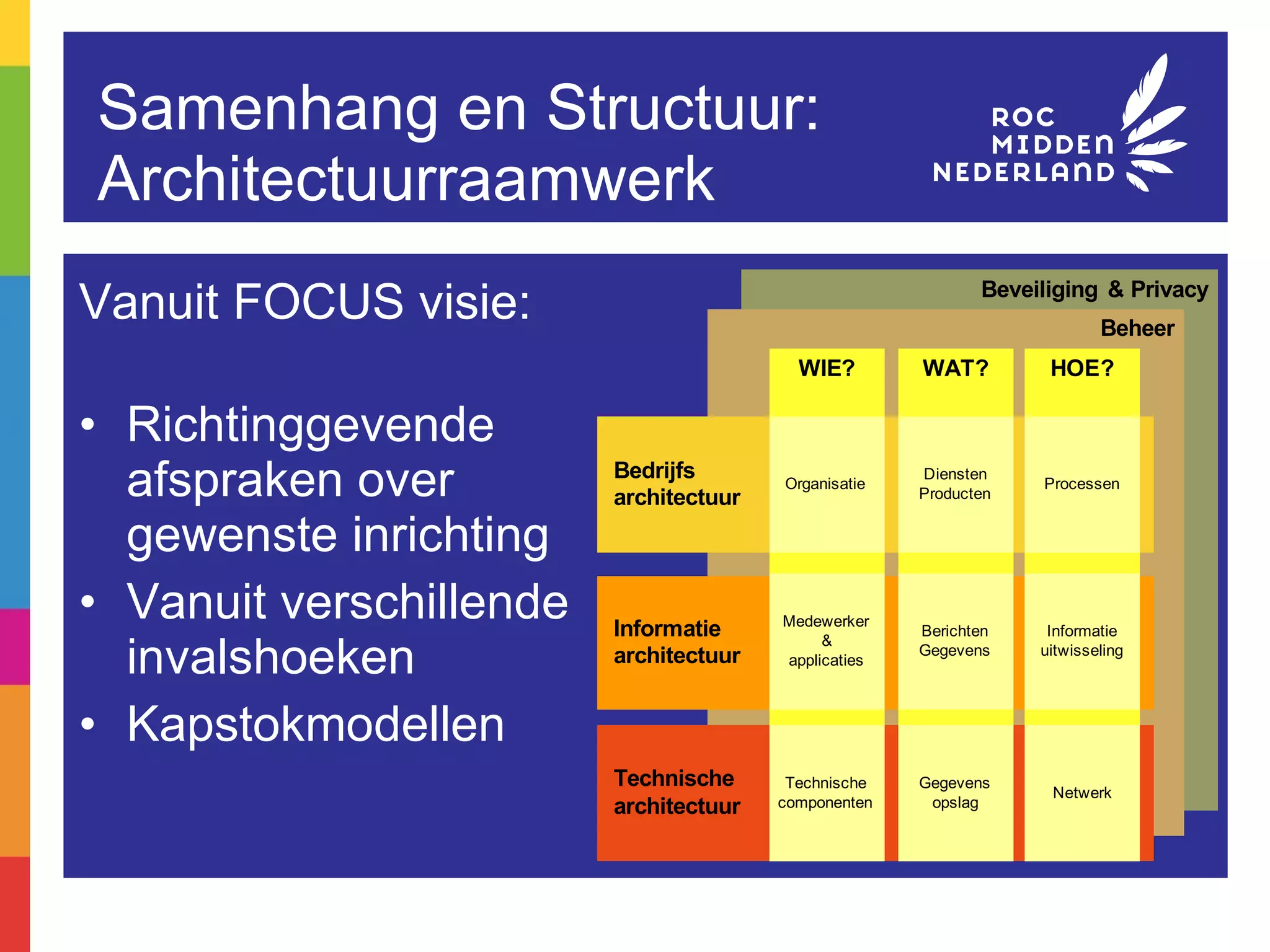 Samenhang en Structuur: Architectuurraamwerk

ROC MIDDEN NEDERLAND

Vanuit FOCUS visie:

• Richtinggevende afspraken over gewenste inrichting
• Vanuit verschillende invalshoeken
• Kapstokmodellen

Beveiliging & Privacy

Beheer

| | WIE? | WAT? | HOE? |
|---|---|---|---|
| Bedrijfs architectuur | Organisatie | Diensten Producten | Processen |
| Informatie architectuur | Medewerker & applicaties | Berichten Gegevens | Informatie uitwisseling |
| Technische architectuur | Technische componenten | Gegevens opslag | Netwerk |